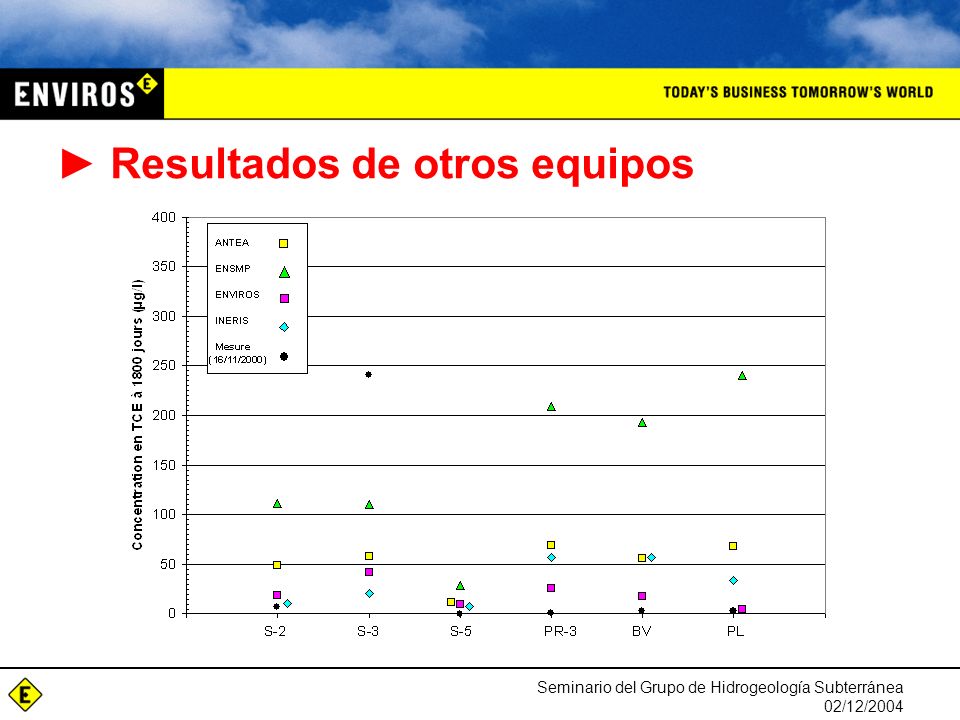 ENVIROS E

TODAY'S BUSINESS TOMORROW'S WORLD

► Resultados de otros equipos

Concentration en TCE à 1800 jours (µg/l)

400
350
300
250
200
150
100
50
0

ANTEA
ENSMP
ENVIROS
INERIS
Mesure (16/11/2000)

S-2
S-3
S-5
PR-3
BV
PL

E

Seminario del Grupo de Hidrogeología Subterránea
02/12/2004